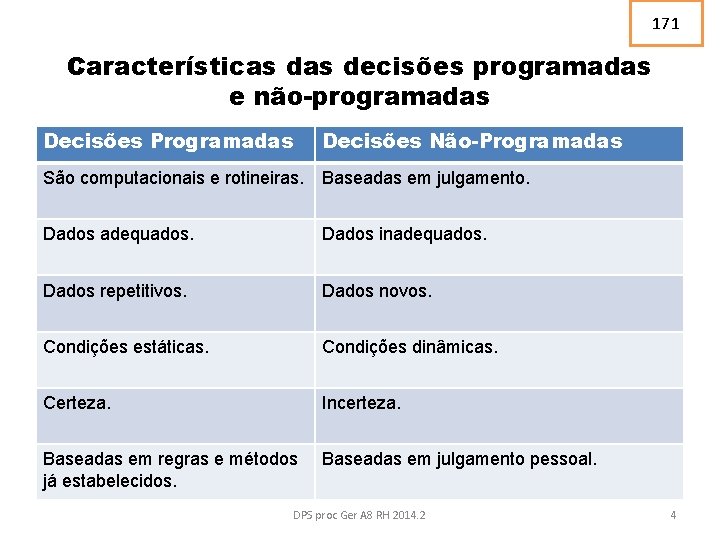 171

Características das decisões programadas e não-programadas

| Decisões Programadas | Decisões Não-Programadas |
|---|---|
| São computacionais e rotineiras. | Baseadas em julgamento. |
| Dados adequados. | Dados inadequados. |
| Dados repetitivos. | Dados novos. |
| Condições estáticas. | Condições dinâmicas. |
| Certeza. | Incerteza. |
| Baseadas em regras e métodos já estabelecidos. | Baseadas em julgamento pessoal. |

DPS proc Ger A8 RH 2014.2

4